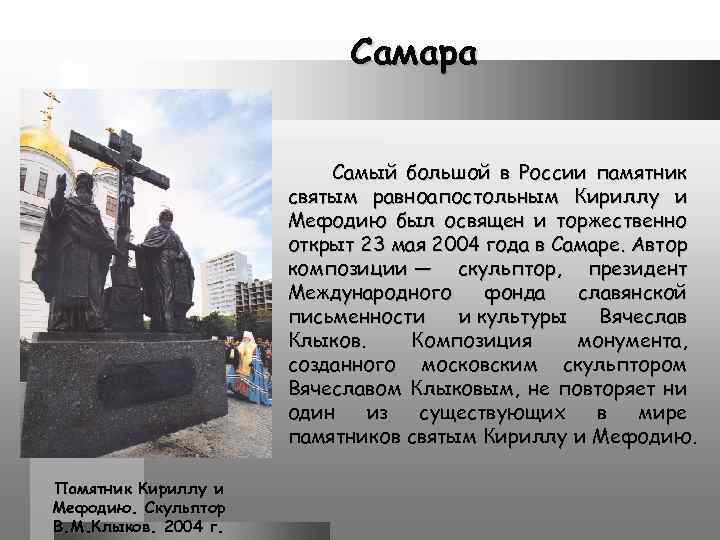 Самара

Самый большой в России памятник святым равноапостольным Кириллу и Мефодию был освящен и торжественно открыт 23 мая 2004 года в Самаре. Автор композиции — скульптор, президент Международного фонда славянской письменности и культуры Вячеслав Клыков. Композиция монумента, созданного московским скульптором Вячеславом Клыковым, не повторяет ни один из существующих в мире памятников святым Кириллу и Мефодию.

Памятник Кириллу и Мефодию. Скульптор В.М.Клыков. 2004 г.